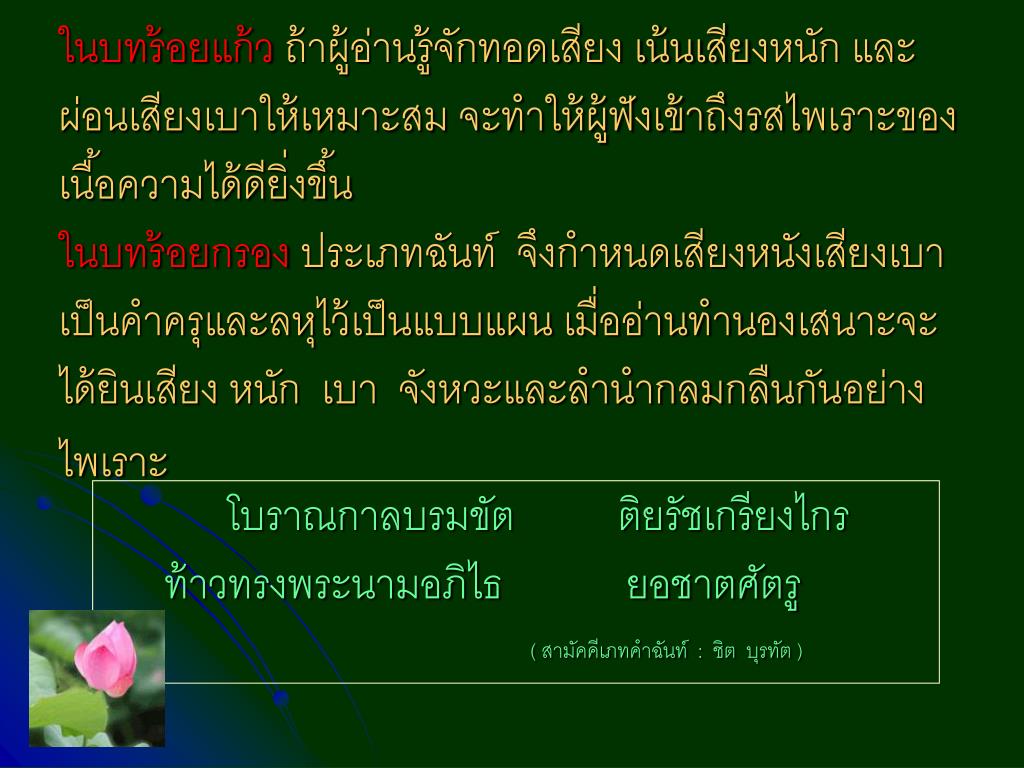 ในบทร้อยแก้ว ถ้าผู้อ่านรู้จักทอดเสียง เน้นเสียงหนัก และผ่อนเสียงเบาให้เหมาะสม จะทำให้ผู้ฟังเข้าถึงรสไพเราะของเนื้อความได้ดียิ่งขึ้น

ในบทร้อยกรอง ประเภทฉันท์ จึงกำหนดเสียงหนังเสียงเบาเป็นคำครุและลหุไว้เป็นแบบแผน เมื่ออ่านทำนองเสนาะจะได้ยินเสียง หนัก เบา จังหวะและลำนำกลมกลืนกันอย่างไพเราะ

โบราณกาลบรมขัต ติยรัชเกรียงไกร
ท้าวทรงพระนามอภิไธ ยอชาตศัตรู

( สามัคคีเภทคำฉันท์ : ชิต บุรทัต )